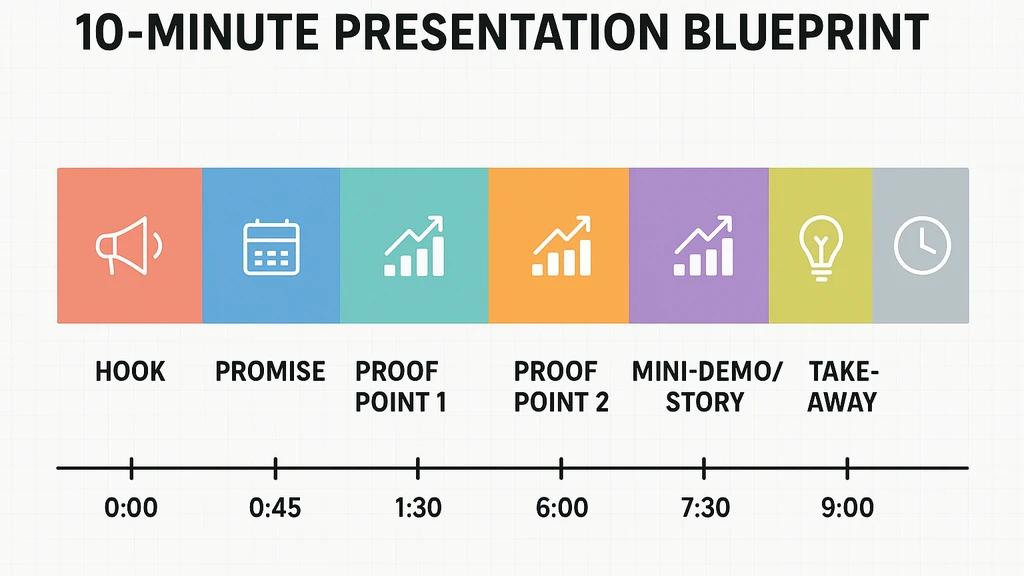 10-MINUTE PRESENTATION BLUEPRINT

HOOK

PROMISE

PROOF POINT 1

PROOF POINT 2

MINI-DEMO/ STORY

TAKE-AWAY

0:00

0:45

1:30

6:00

7:30

9:00